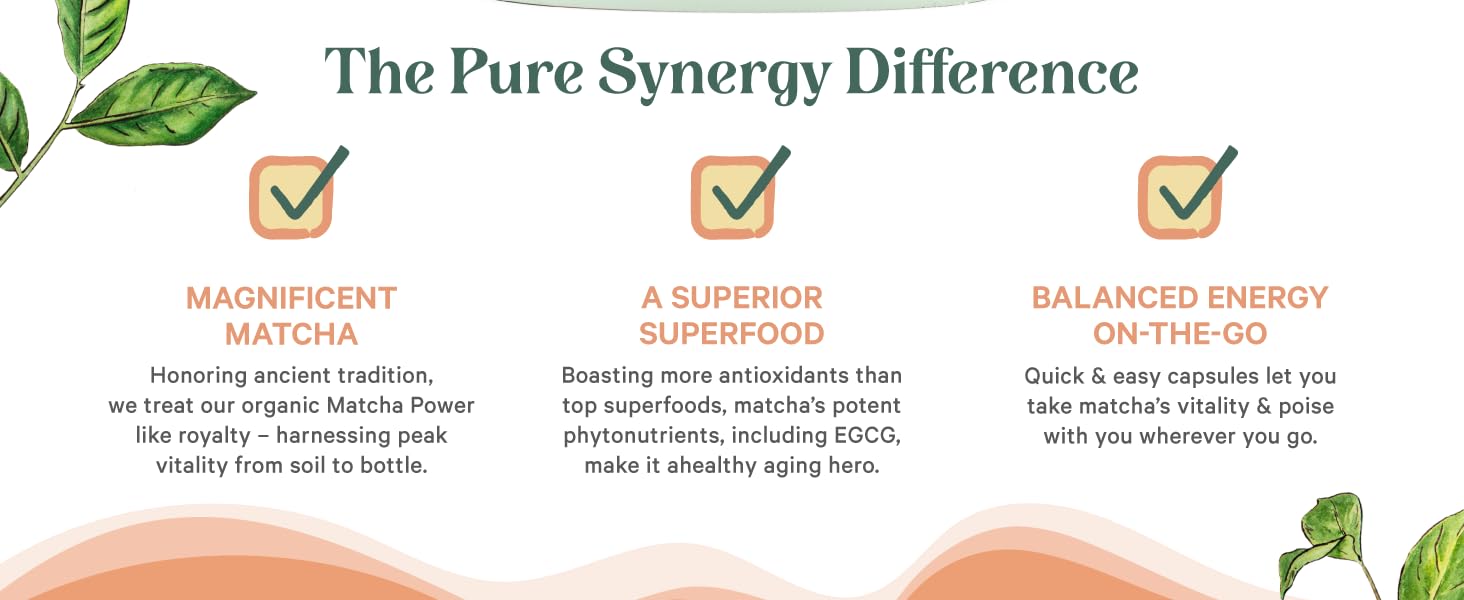 The Pure Synergy Difference

MAGNIFICENT MATCHA

Honoring ancient tradition, we treat our organic Matcha Power like royalty – harnessing peak vitality from soil to bottle.

A SUPERIOR SUPERFOOD

Boasting more antioxidants than top superfoods, matcha's potent phytonutrients, including EGCG, make it ahealthy aging hero.

BALANCED ENERGY ON-THE-GO

Quick & easy capsules let you take matcha's vitality & poise with you wherever you go.